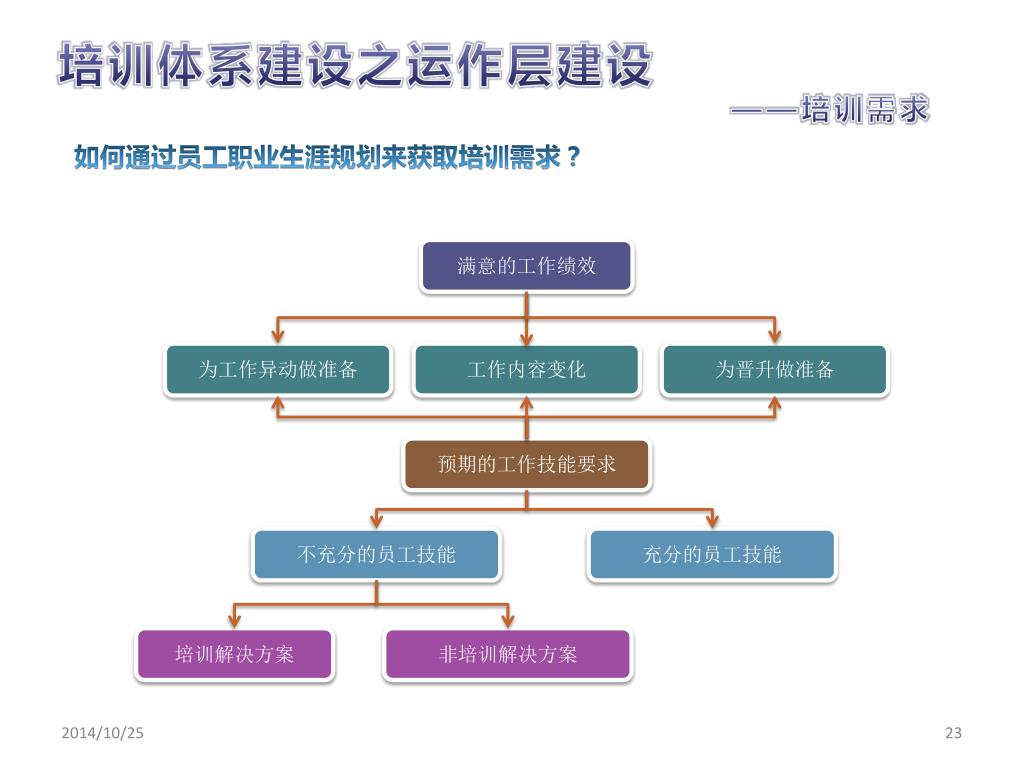 培训体系建设之运作层建设

——培训需求

如何通过员工职业生涯规划来获取培训需求？

满意的工作绩效

为工作异动做准备

工作内容变化

为晋升做准备

预期的工作技能要求

不充分的员工技能

充分的员工技能

培训解决方案

非培训解决方案

2014/10/25

23